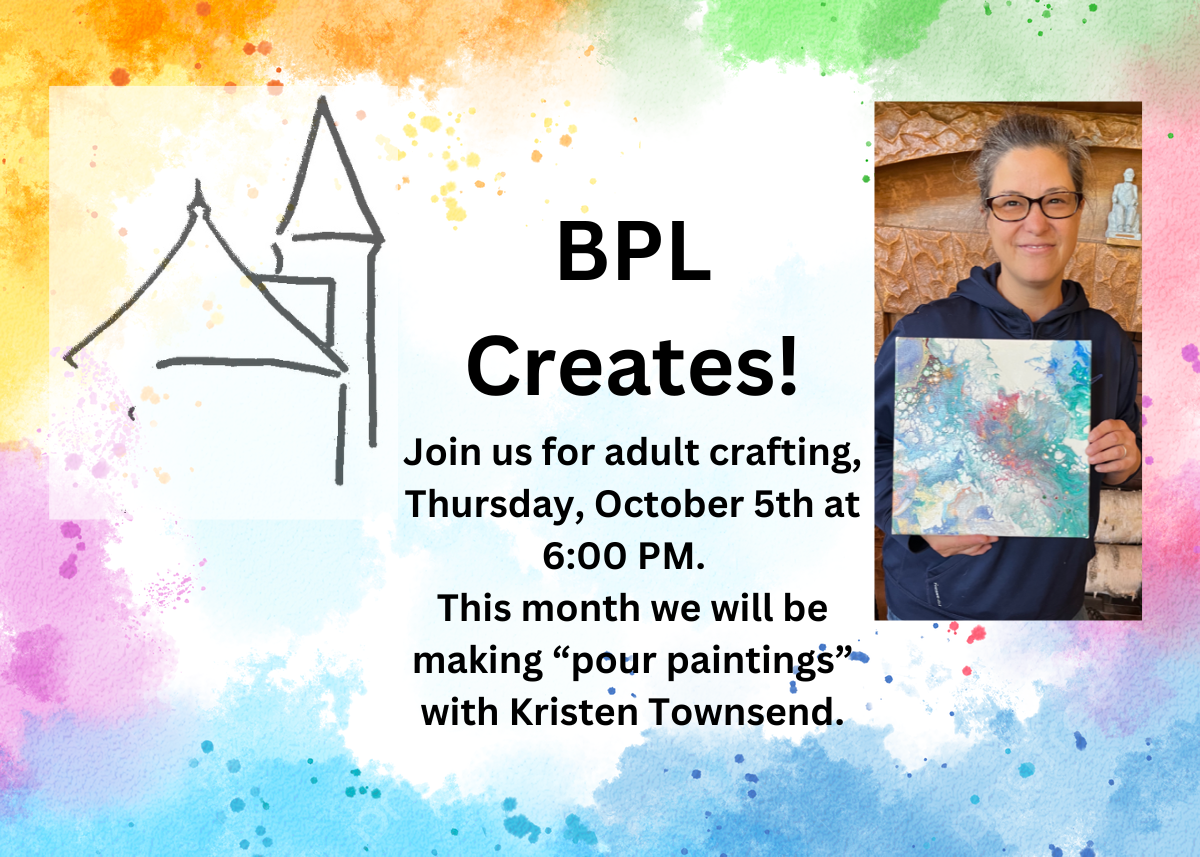 BPL
Creates!

Join us for adult crafting, Thursday, October 5th at 6:00 PM.
This month we will be making “pour paintings” with Kristen Townsend.